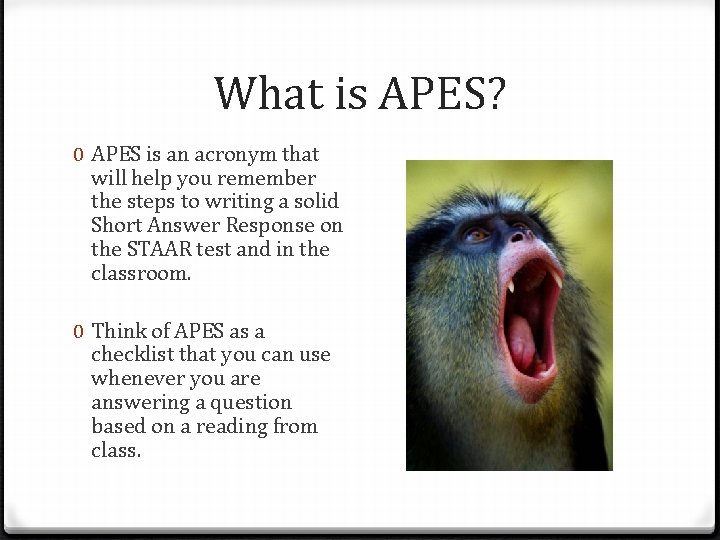 What is APES?

0 APES is an acronym that will help you remember the steps to writing a solid Short Answer Response on the STAAR test and in the classroom.

0 Think of APES as a checklist that you can use whenever you are answering a question based on a reading from class.